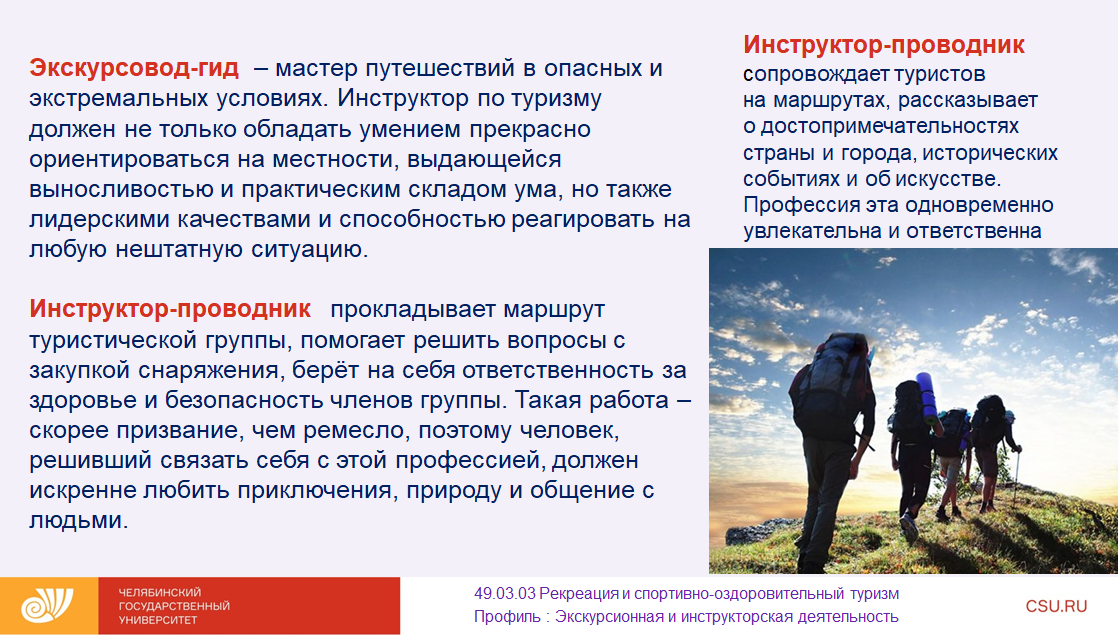 Экскурсовод-гид – мастер путешествий в опасных и экстремальных условиях. Инструктор по туризму должен не только обладать умением прекрасно ориентироваться на местности, выдающейся выносливостью и практическим складом ума, но также лидерскими качествами и способностью реагировать на любую нештатную ситуацию.

Инструктор-проводник прокладывает маршрут туристической группы, помогает решить вопросы с закупкой снаряжения, берёт на себя ответственность за здоровье и безопасность членов группы. Такая работа – скорее призвание, чем ремесло, поэтому человек, решивший связать себя с этой профессией, должен искренне любить приключения, природу и общение с людьми.

Инструктор-проводник сопровождает туристов на маршрутах, рассказывает о достопримечательностях страны и города, исторических событиях и об искусстве. Профессия эта одновременно увлекательна и ответственна

ЧЕЛЯБИНСКИЙ ГОСУДАРСТВЕННЫЙ УНИВЕРСИТЕТ

49.03.03 Рекреация и спортивно-оздоровительный туризм
Профиль : Экскурсионная и инструкторская деятельность

CSU.RU